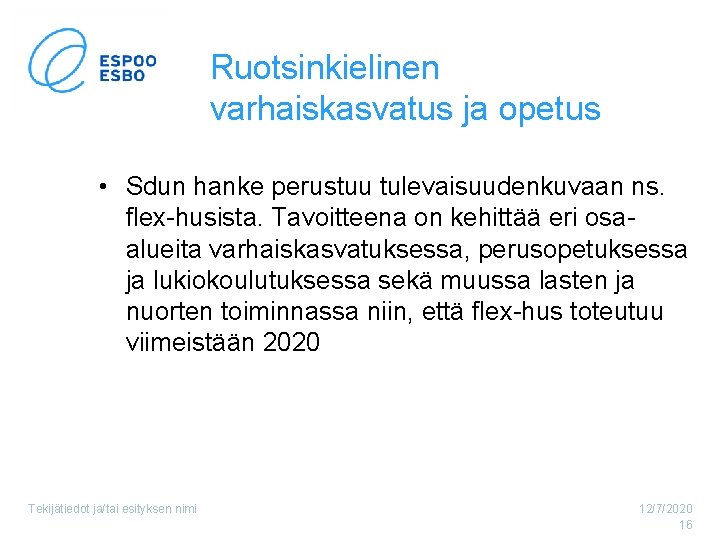 ESPOO
ESBO

Ruotsinkielinen varhaiskasvatus ja opetus

• Sdun hanke perustuu tulevaisuudenkuvaan ns. flex-husista. Tavoitteena on kehittää eri osa-alueita varhaiskasvatuksessa, perusopetuksessa ja lukiokoulutuksessa sekä muussa lasten ja nuorten toiminnassa niin, että flex-hus toteutuu viimeistään 2020

Tekijätiedot ja/tai esityksen nimi

12/7/2020
16